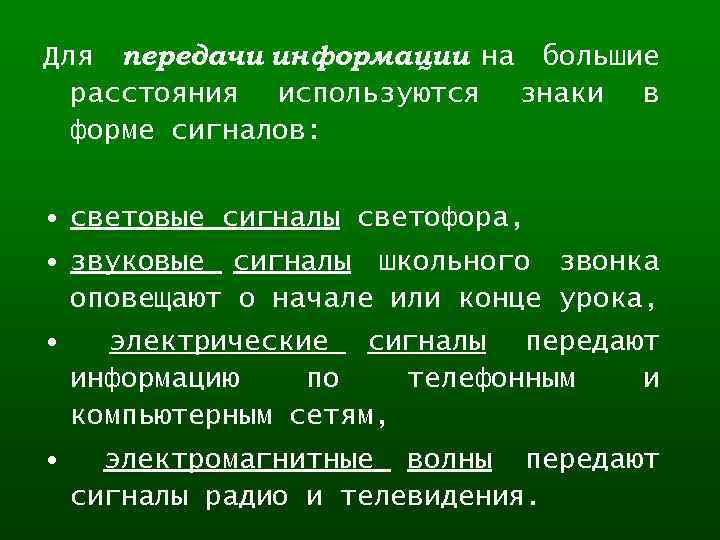 Для передачи информации на большие расстояния используются знаки в форме сигналов:

• световые сигналы светофора,

• звуковые сигналы школьного звонка оповещают о начале или конце урока,

• электрические сигналы передают информацию по телефонным и компьютерным сетям,

• электромагнитные волны передают сигналы радио и телевидения.